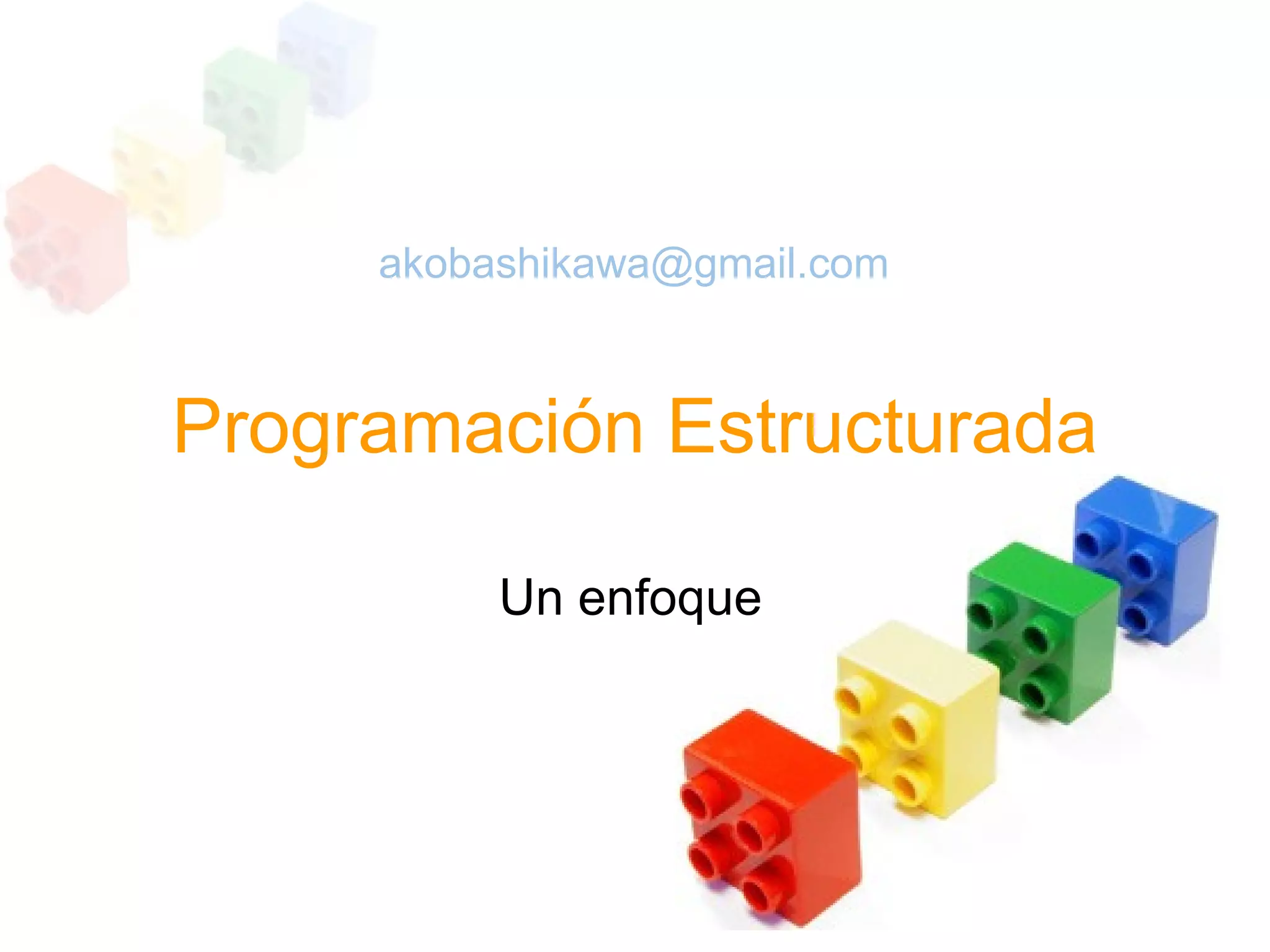 akobashikawa@gmail.com

Programación Estructurada

Un enfoque